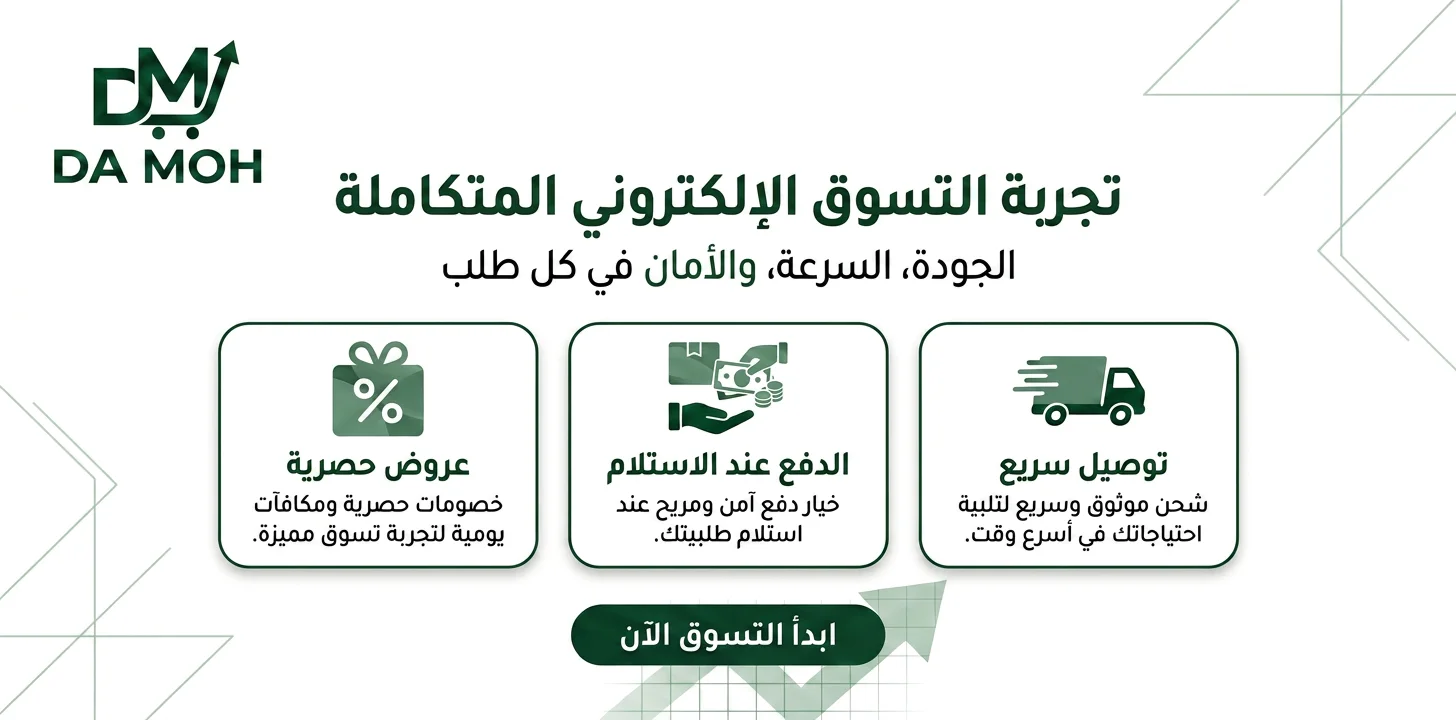 DM
DA MOH

تجربة التسوق الإلكتروني المتكاملة

الجودة، السرعة، والأمان في كل طلب

توصيل سريع
شحن موثوق وسريع لتلبية احتياجاتك في أسرع وقت.

الدفع عند الاستلام
خيار دفع آمن ومريح عند استلام طلبيتك.

%
عروض حصرية
خصومات حصرية ومكافآت يومية لتجربة تسوق مميزة.

ابدأ التسوق الآن